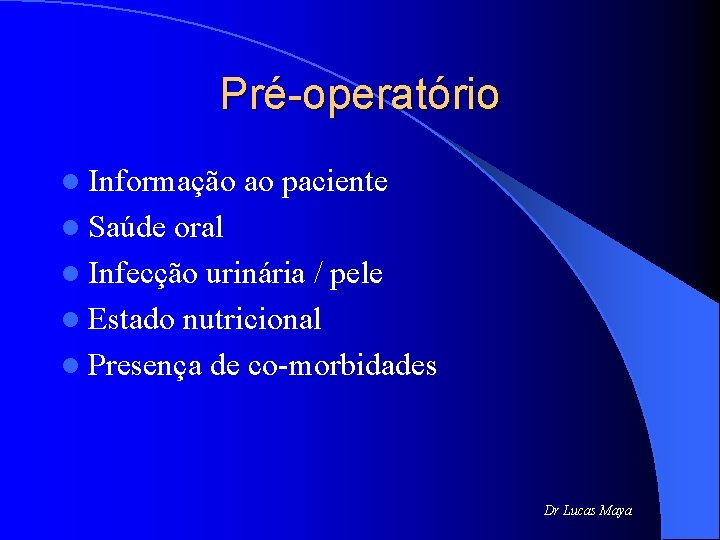 Pré-operatório

- Informação ao paciente
- Saúde oral
- Infecção urinária / pele
- Estado nutricional
- Presença de co-morbidades

Dr Lucas Maya